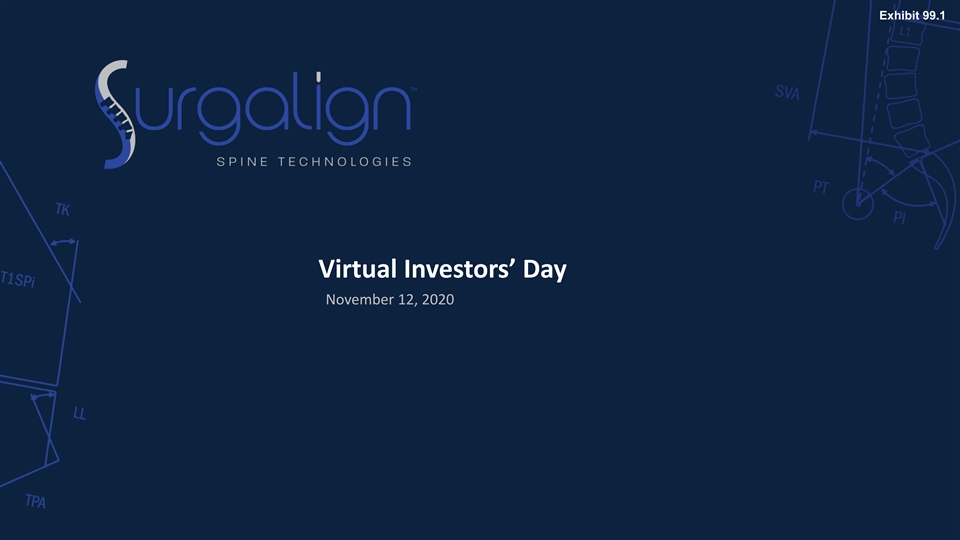 Exhibit 99.1

Surgalign™
SPINE TECHNOLOGIES

L1
SVA
PT
PI
TK
T1SPi
LL
TPA

Virtual Investors' Day
November 12, 2020